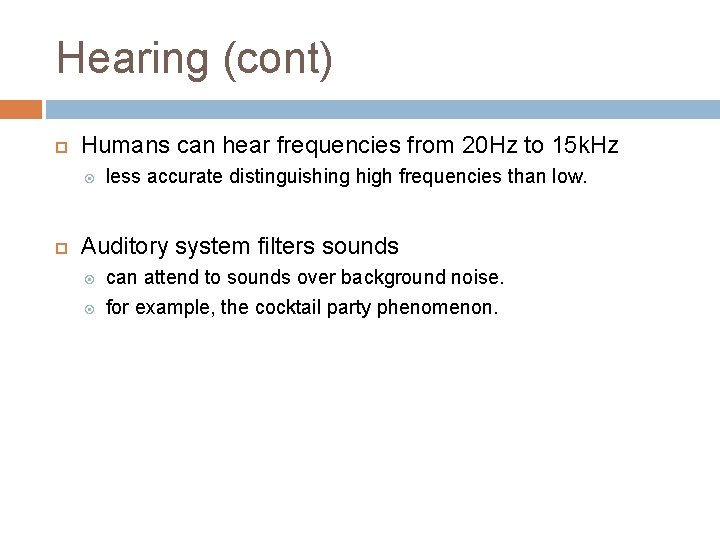 Hearing (cont)

Humans can hear frequencies from 20Hz to 15kHz

less accurate distinguishing high frequencies than low.

Auditory system filters sounds

can attend to sounds over background noise.

for example, the cocktail party phenomenon.